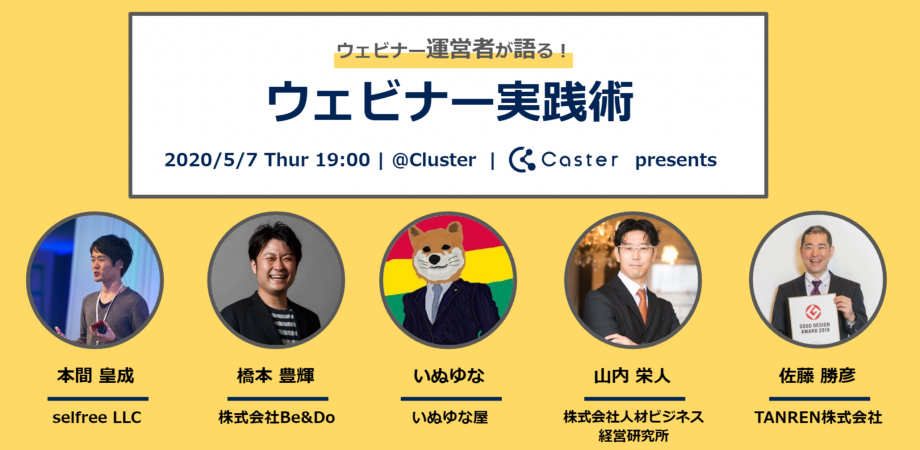 ウェビナー運営者が語る！

ウェビナー実践術

2020/5/7 Thur 19:00 | @Cluster | Caster presents

GOOD DESIGN AWARD 2019

本間 皇成
selfree LLC

橋本 豊輝
株式会社Be&Do

いぬゆな
いぬゆな屋

山内 栄人
株式会社人材ビジネス経営研究所

佐藤 勝彦
TANREN株式会社